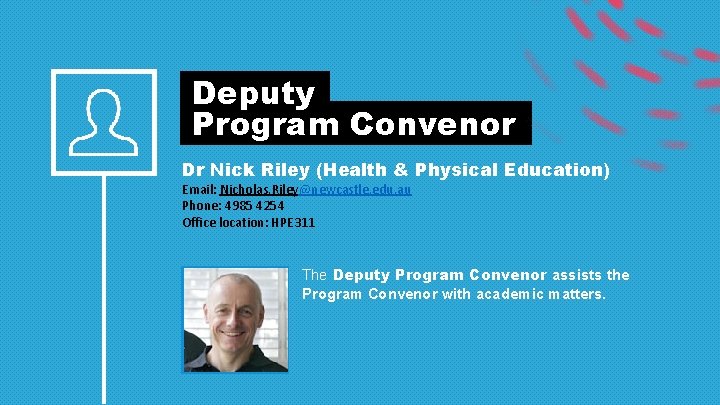 Deputy
Program Convenor

Dr Nick Riley (Health & Physical Education)
Email: Nicholas.Riley@newcastle.edu.au
Phone: 4985 4254
Office location: HPE311

The Deputy Program Convenor assists the Program Convenor with academic matters.